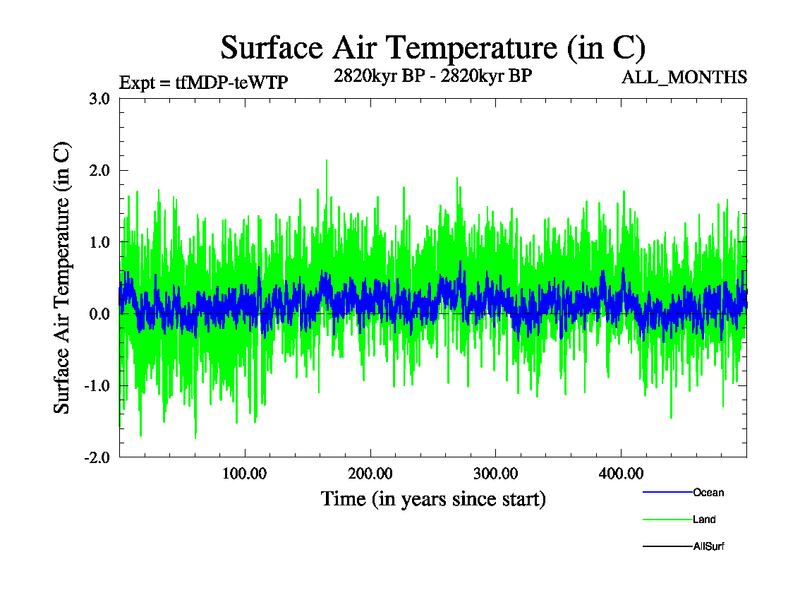 Surface Air Temperature (in C)

Expt = tfMDP-teWTP

2820kyr BP - 2820kyr BP

ALL_MONTHS

Surface Air Temperature (in C)

3.0
2.0
1.0
0.0
-1.0
-2.0

100.00
200.00
300.00
400.00

Time (in years since start)

Ocean
Land
AllSurf